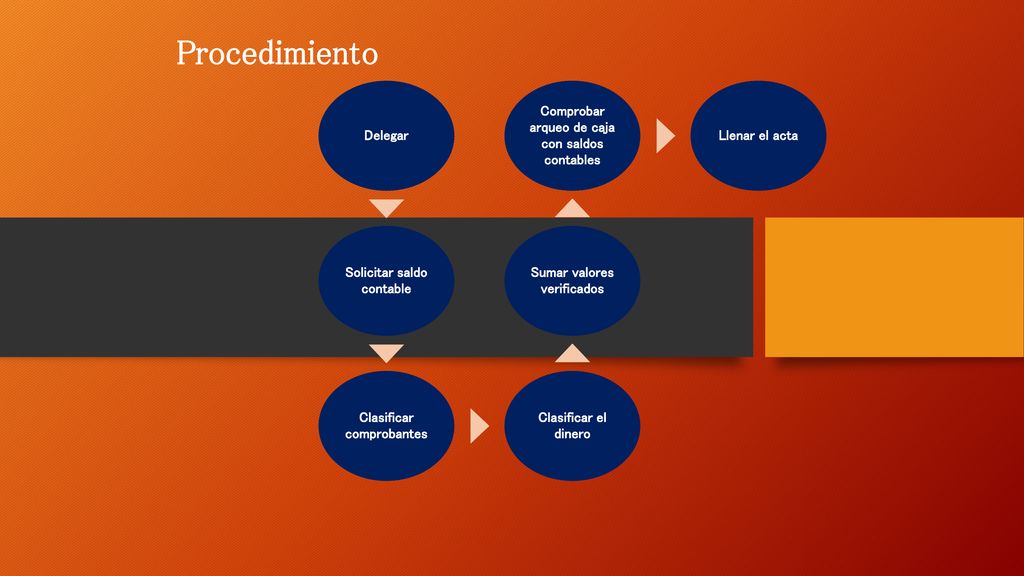 Procedimiento

Delegar

Solicitar saldo contable

Clasificar comprobantes

Clasificar el dinero

Sumar valores verificados

Comprobar arqueo de caja con saldos contables

Llenar el acta